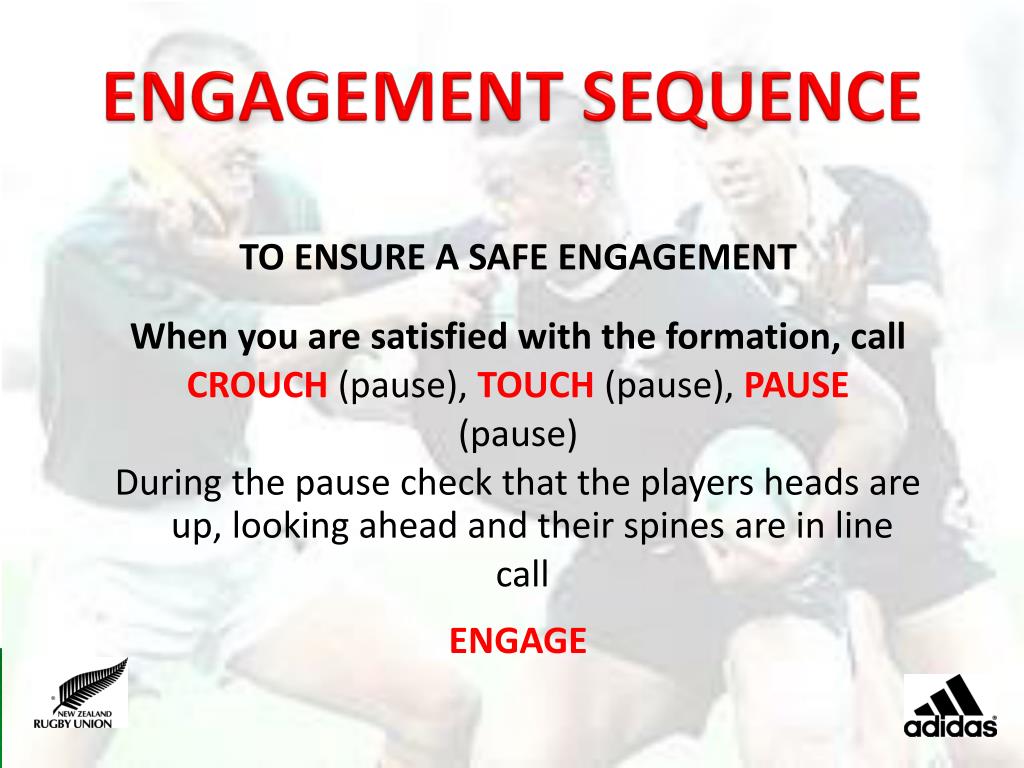 ENGAGEMENT SEQUENCE

TO ENSURE A SAFE ENGAGEMENT

When you are satisfied with the formation, call CROUCH (pause), TOUCH (pause), PAUSE (pause)

During the pause check that the players heads are up, looking ahead and their spines are in line call

ENGAGE

NEW ZEALAND RUGBY UNION

adidas